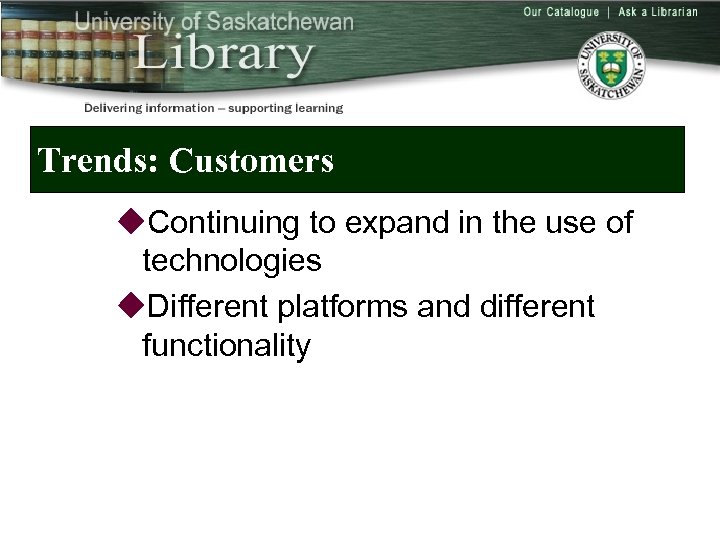 University of Saskatchewan Library

Our Catalogue | Ask a Librarian

UNIVERSITY OF SASKATCHEWAN

Delivering information – supporting learning

Trends: Customers

◆Continuing to expand in the use of technologies

◆Different platforms and different functionality